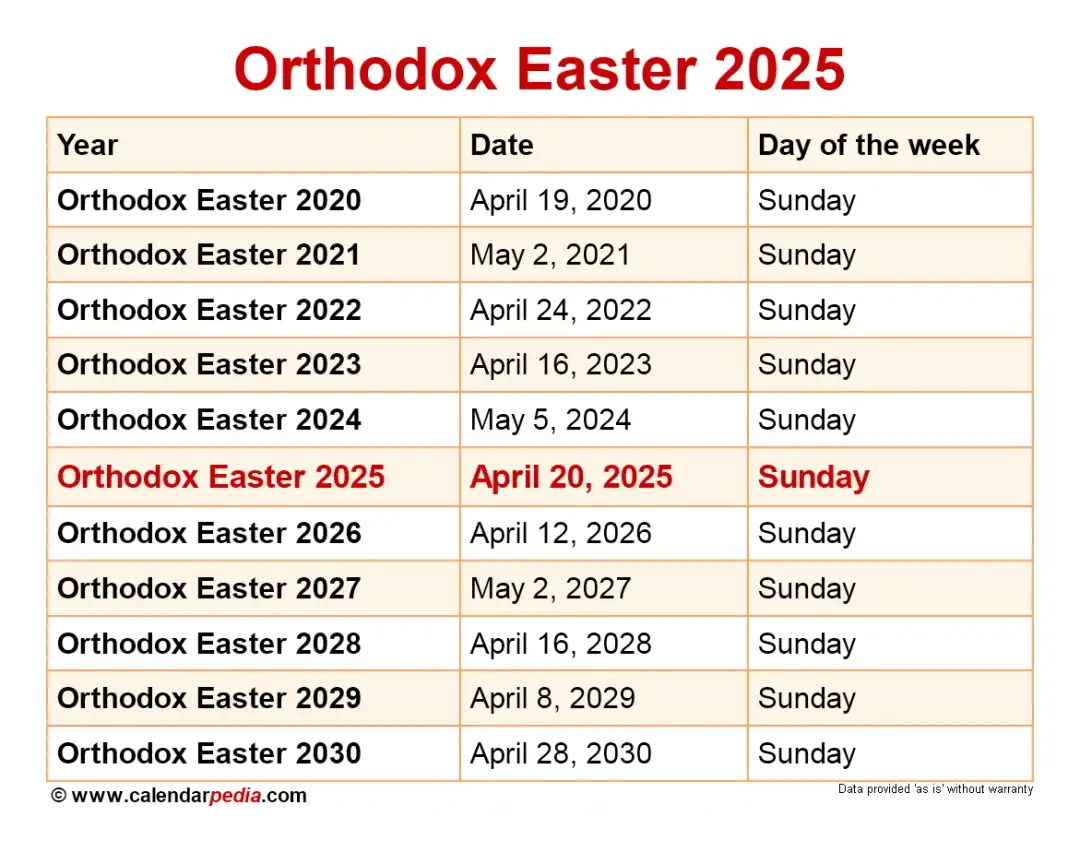 Orthodox Easter 2025

| Year | Date | Day of the week |
|---|---|---|
| Orthodox Easter 2020 | April 19, 2020 | Sunday |
| Orthodox Easter 2021 | May 2, 2021 | Sunday |
| Orthodox Easter 2022 | April 24, 2022 | Sunday |
| Orthodox Easter 2023 | April 16, 2023 | Sunday |
| Orthodox Easter 2024 | May 5, 2024 | Sunday |
| Orthodox Easter 2025 | April 20, 2025 | Sunday |
| Orthodox Easter 2026 | April 12, 2026 | Sunday |
| Orthodox Easter 2027 | May 2, 2027 | Sunday |
| Orthodox Easter 2028 | April 16, 2028 | Sunday |
| Orthodox Easter 2029 | April 8, 2029 | Sunday |
| Orthodox Easter 2030 | April 28, 2030 | Sunday |

© www.calendarpedia.com

Data provided 'as is' without warranty